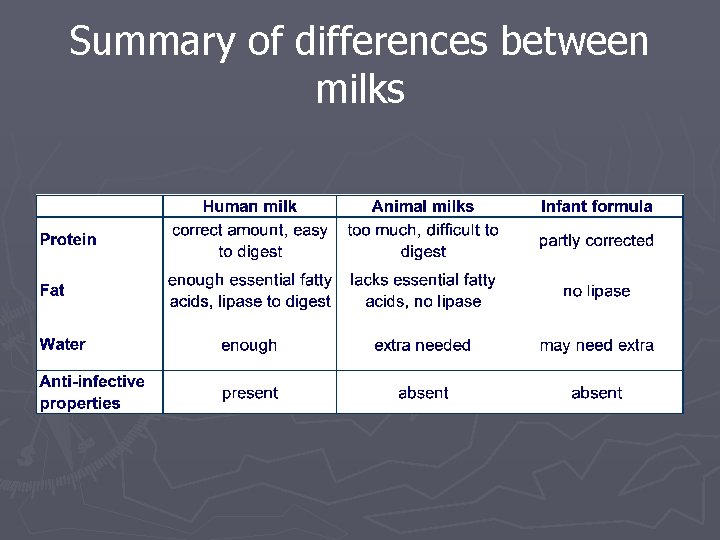 Summary of differences between milks

|  | Human milk | Animal milks | Infant formula |
|---|---|---|---|
| Protein | correct amount, easy to digest | too much, difficult to digest | partly corrected |
| Fat | enough essential fatty acids, lipase to digest | lacks essential fatty acids, no lipase | no lipase |
| Water | enough | extra needed | may need extra |
| Anti-infective properties | present | absent | absent |